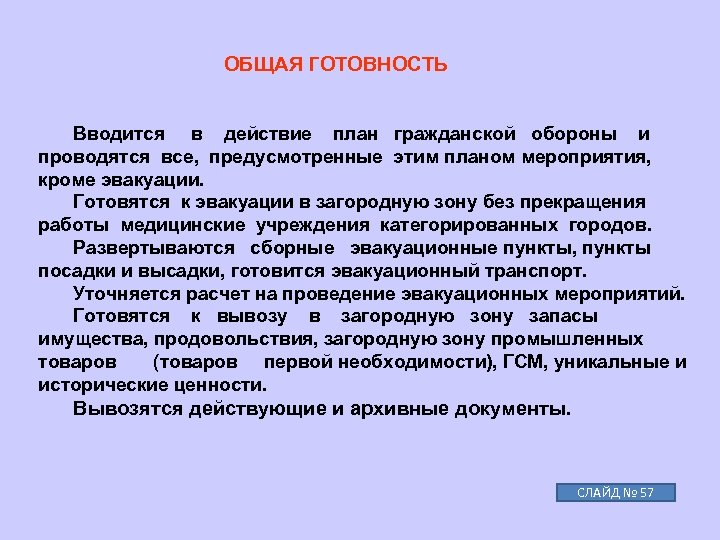 ОБЩАЯ ГОТОВНОСТЬ

Вводится в действие план гражданской обороны и проводятся все, предусмотренные этим планом мероприятия, кроме эвакуации.

Готовятся к эвакуации в загородную зону без прекращения работы медицинские учреждения категорированных городов.

Развертываются сборные эвакуационные пункты, пункты посадки и высадки, готовится эвакуационный транспорт.

Уточняется расчет на проведение эвакуационных мероприятий.

Готовятся к вывозу в загородную зону запасы имущества, продовольствия, загородную зону промышленных товаров (товаров первой необходимости), ГСМ, уникальные и исторические ценности.

Вывозятся действующие и архивные документы.

СЛАЙД № 57